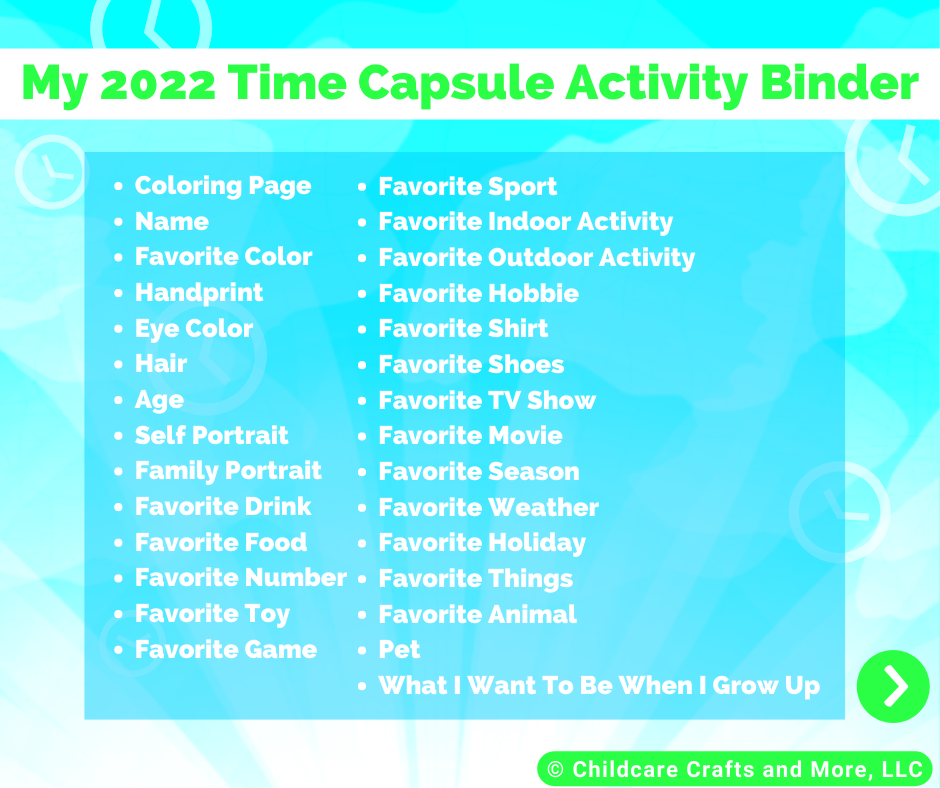 My 2022 Time Capsule Activity Binder

- Coloring Page
- Name
- Favorite Color
- Handprint
- Eye Color
- Hair
- Age
- Self Portrait
- Family Portrait
- Favorite Drink
- Favorite Food
- Favorite Number
- Favorite Toy
- Favorite Game

- Favorite Sport
- Favorite Indoor Activity
- Favorite Outdoor Activity
- Favorite Hobbie
- Favorite Shirt
- Favorite Shoes
- Favorite TV Show
- Favorite Movie
- Favorite Season
- Favorite Weather
- Favorite Holiday
- Favorite Things
- Favorite Animal
- Pet
- What I Want To Be When I Grow Up

© Childcare Crafts and More, LLC